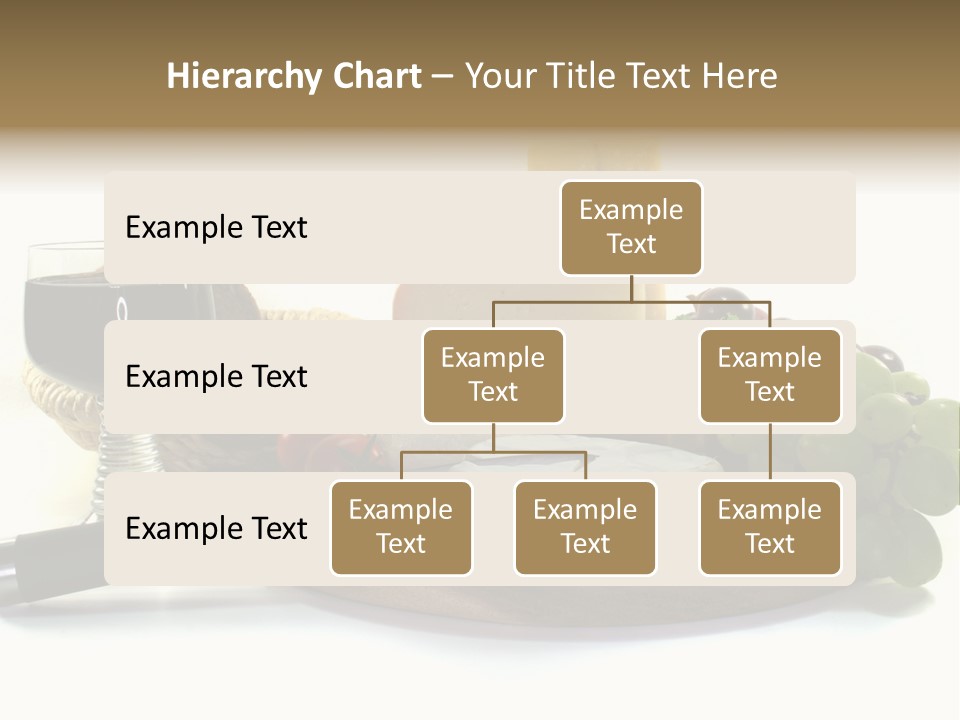 Hierarchy Chart – Your Title Text Here

Example Text

Example Text

Example Text

Example Text

Example Text

Example Text

Example Text

Example Text

Example Text